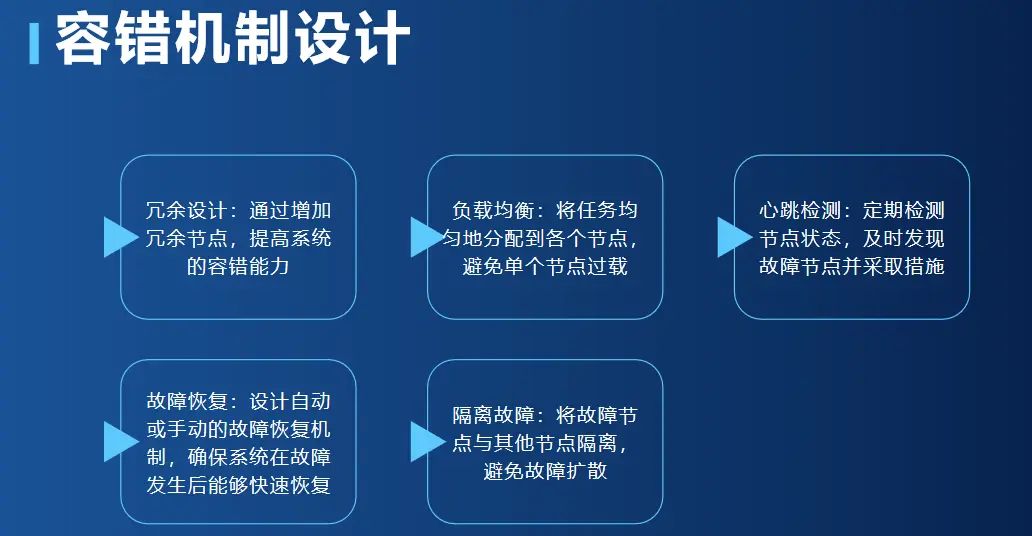 容错机制设计

冗余设计：通过增加冗余节点，提高系统的容错能力

负载均衡：将任务均匀地分配到各个节点，避免单个节点过载

心跳检测：定期检测节点状态，及时发现故障节点并采取措施

故障恢复：设计自动或手动的故障恢复机制，确保系统在故障发生后能够快速恢复

隔离故障：将故障节点与其他节点隔离，避免故障扩散